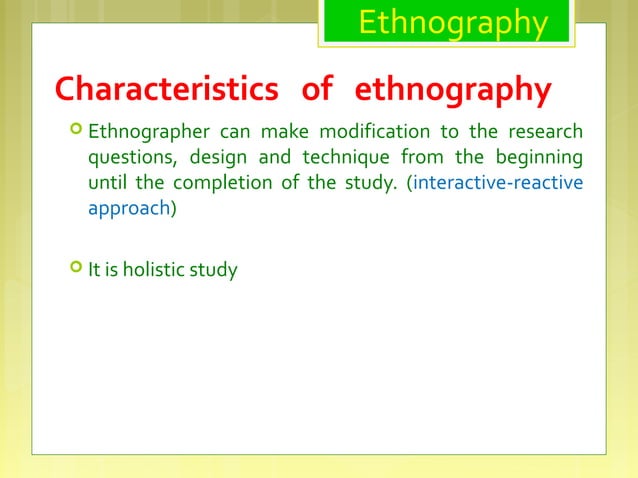 Ethnography

Characteristics of ethnography

Ethnographer can make modification to the research questions, design and technique from the beginning until the completion of the study. (interactive-reactive approach)

It is holistic study